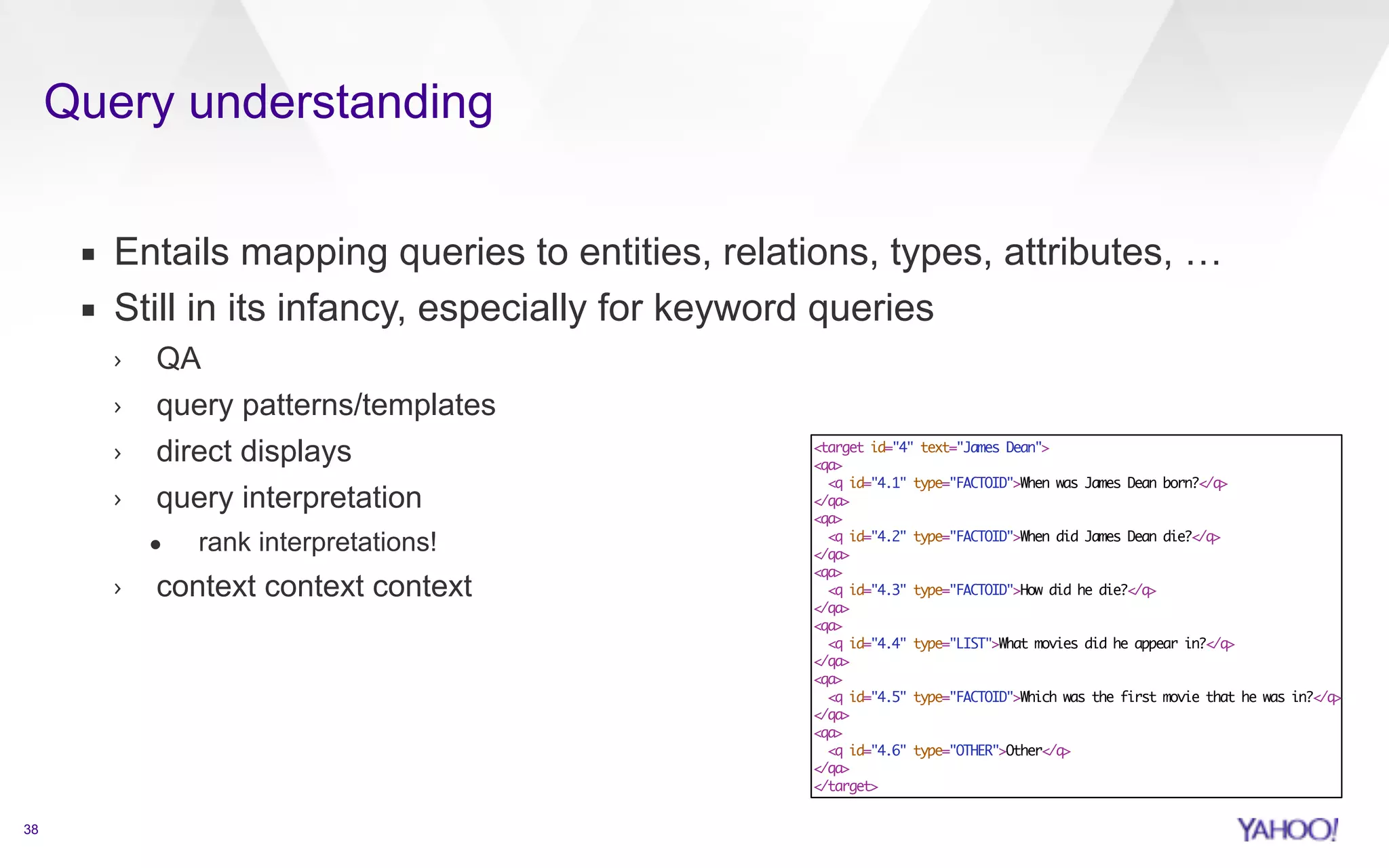 Query understanding

▪ Entails mapping queries to entities, relations, types, attributes, …
▪ Still in its infancy, especially for keyword queries
› QA
› query patterns/templates
› direct displays
› query interpretation
• rank interpretations!
› context context context

<target id="4" text="James Dean">
<qa>
<q id="4.1" type="FACTOID">When was James Dean born?</q>
</qa>
<qa>
<q id="4.2" type="FACTOID">When did James Dean die?</q>
</qa>
<qa>
<q id="4.3" type="FACTOID">How did he die?</q>
</qa>
<qa>
<q id="4.4" type="LIST">What movies did he appear in?</q>
</qa>
<qa>
<q id="4.5" type="FACTOID">Which was the first movie that he was in?</q>
</qa>
<qa>
<q id="4.6" type="OTHER">Other</q>
</qa>
</target>

38

YAHOO!